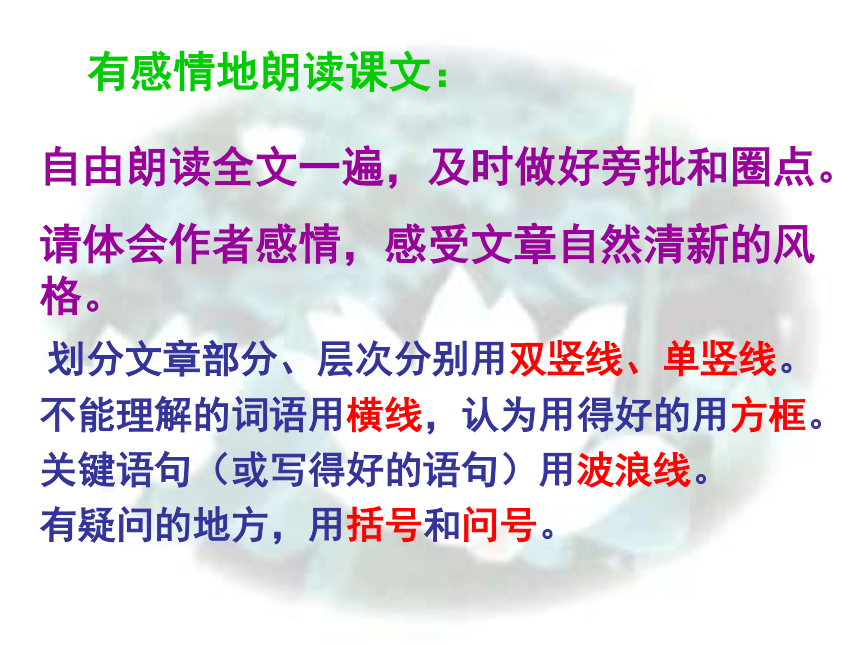 有感情地朗读课文：

自由朗读全文一遍，及时做好旁批和圈点。

请体会作者感情，感受文章自然清新的风格。

划分文章部分、层次分别用双竖线、单竖线。
不能理解的词语用横线，认为用得好的用方框。
关键语句（或写得好的语句）用波浪线。
有疑问的地方，用括号和问号。